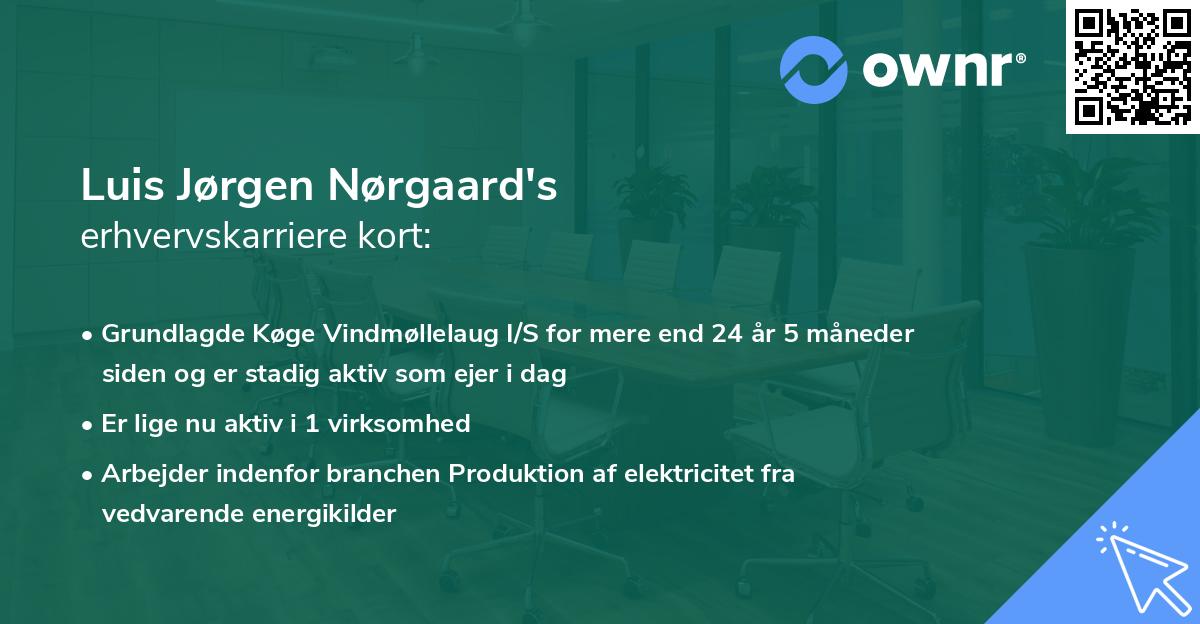 ownr®

Luis Jørgen Nørgaard's
erhvervskarriere kort:

• Grundlagde Køge Vindmøllelaug I/S for mere end 24 år 5 måneder siden og er stadig aktiv som ejer i dag
• Er lige nu aktiv i 1 virksomhed
• Arbejder indenfor branchen Produktion af elektricitet fra vedvarende energikilder